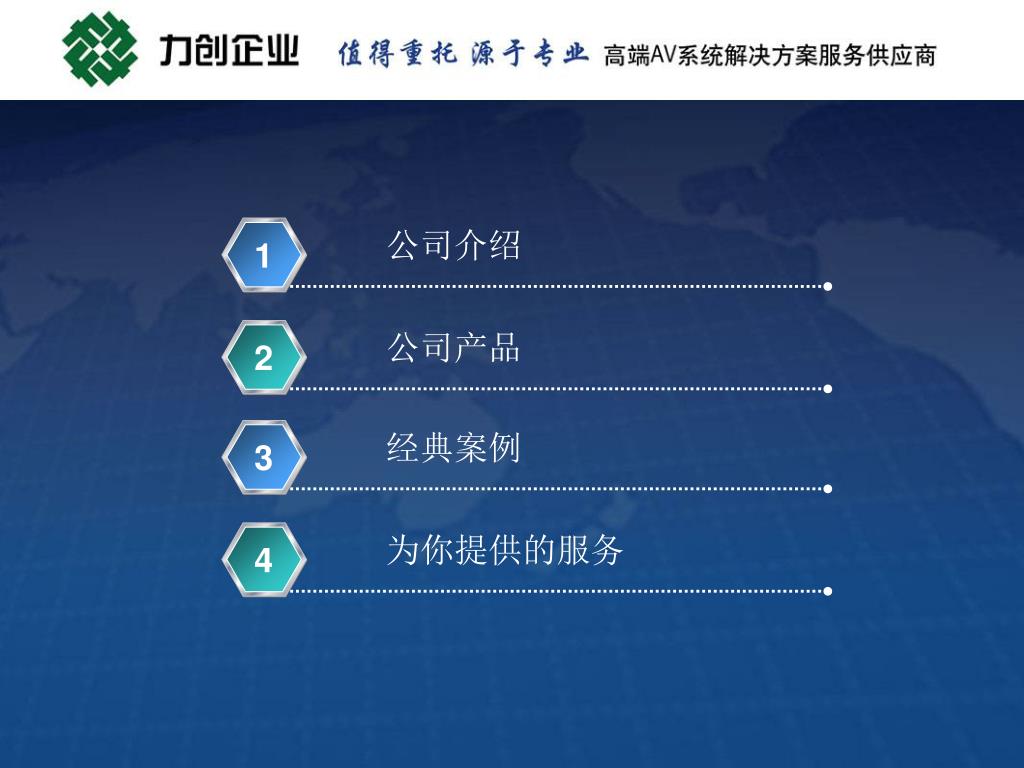 力创企业 值得重托 源于专业 高端AV系统解决方案服务供应商

1 公司介绍

2 公司产品

3 经典案例

4 为你提供的服务